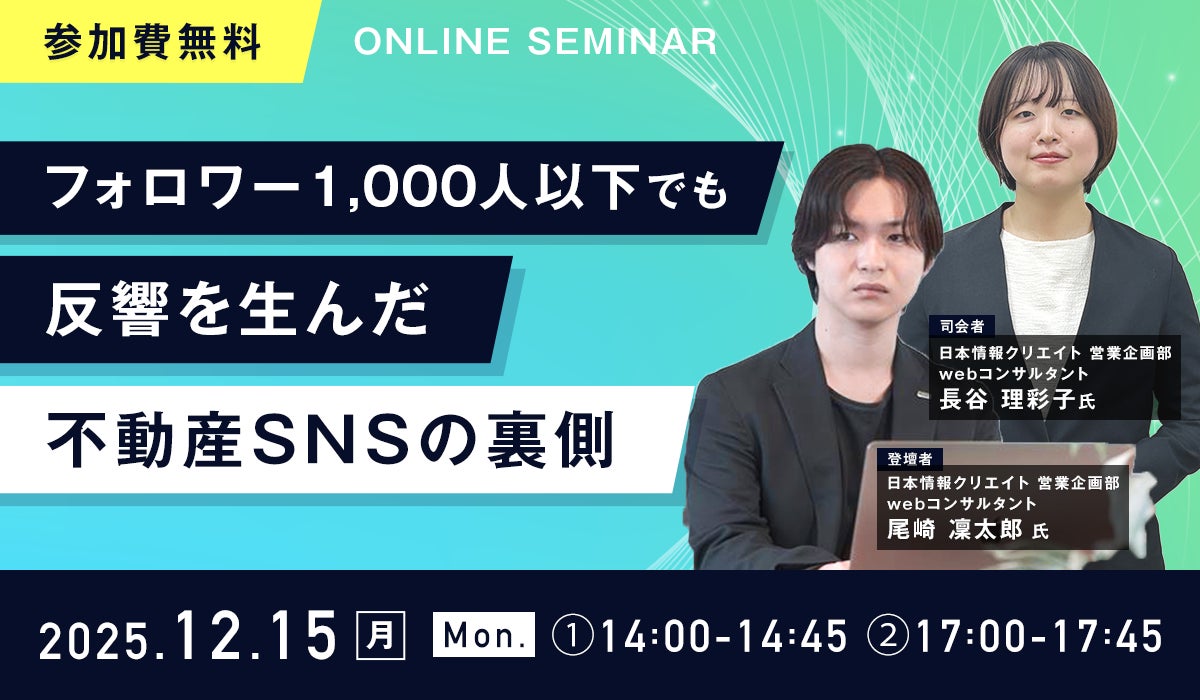 参加費無料

ONLINE SEMINAR

フォロワー1,000人以下でも

反響を生んだ

不動産SNSの裏側

司会者
日本情報クリエイト 営業企画部
webコンサルタント
長谷 理彩子氏

登壇者
日本情報クリエイト 営業企画部
webコンサルタント
尾崎 凜太郎 氏

2025.12.15 月 Mon. ①14:00-14:45 ②17:00-17:45